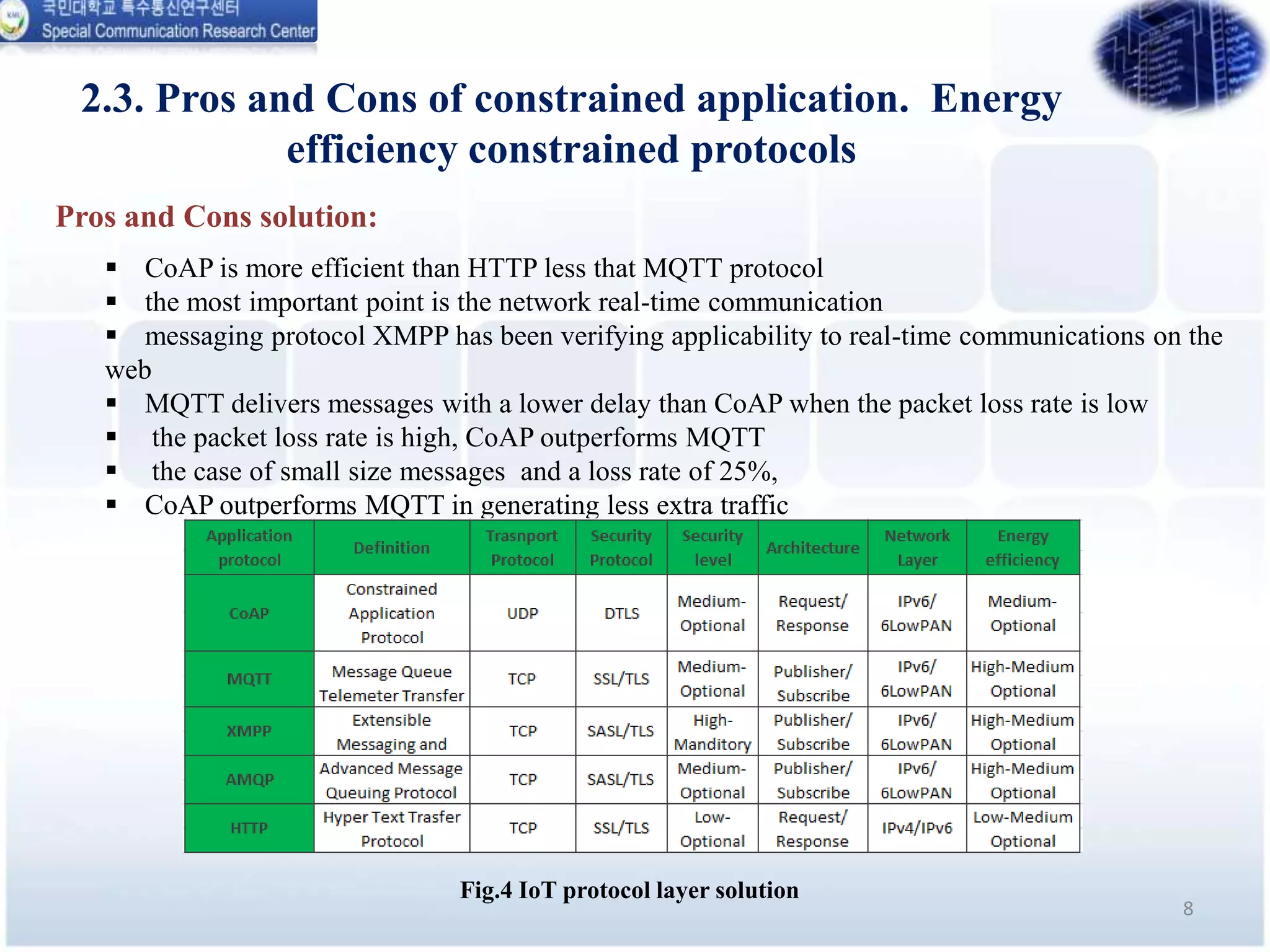 국민대학교 특수통신연구센터
Special Communication Research Center

2.3. Pros and Cons of constrained application. Energy efficiency constrained protocols

Pros and Cons solution:

▪ CoAP is more efficient than HTTP less that MQTT protocol
▪ the most important point is the network real-time communication
▪ messaging protocol XMPP has been verifying applicability to real-time communications on the web
▪ MQTT delivers messages with a lower delay than CoAP when the packet loss rate is low
▪ the packet loss rate is high, CoAP outperforms MQTT
▪ the case of small size messages and a loss rate of 25%,
▪ CoAP outperforms MQTT in generating less extra traffic

| Application protocol | Definition | Trasnport Protocol | Security Protocol | Security level | Architecture | Network Layer | Energy efficiency |
|---|---|---|---|---|---|---|---|
| CoAP | Constrained Application Protocol | UDP | DTLS | Medium-Optional | Request/ Response | IPv6/ 6LowPAN | Medium-Optional |
| MQTT | Message Queue Telemeter Transfer | TCP | SSL/TLS | Medium-Optional | Publisher/ Subscribe | IPv6/ 6LowPAN | High-Medium Optional |
| XMPP | Extensible Messaging and | TCP | SASL/TLS | High-Manditory | Publisher/ Subscribe | IPv6/ 6LowPAN | High-Medium Optional |
| AMQP | Advanced Message Queuing Protocol | TCP | SASL/TLS | Medium-Optional | Publisher/ Subscribe | IPv6/ 6LowPAN | High-Medium Optional |
| HTTP | Hyper Text Trasfer Protocol | TCP | SSL/TLS | Low-Optional | Request/ Response | IPv4/IPv6 | Low-Medium Optional |

Fig.4 IoT protocol layer solution

8